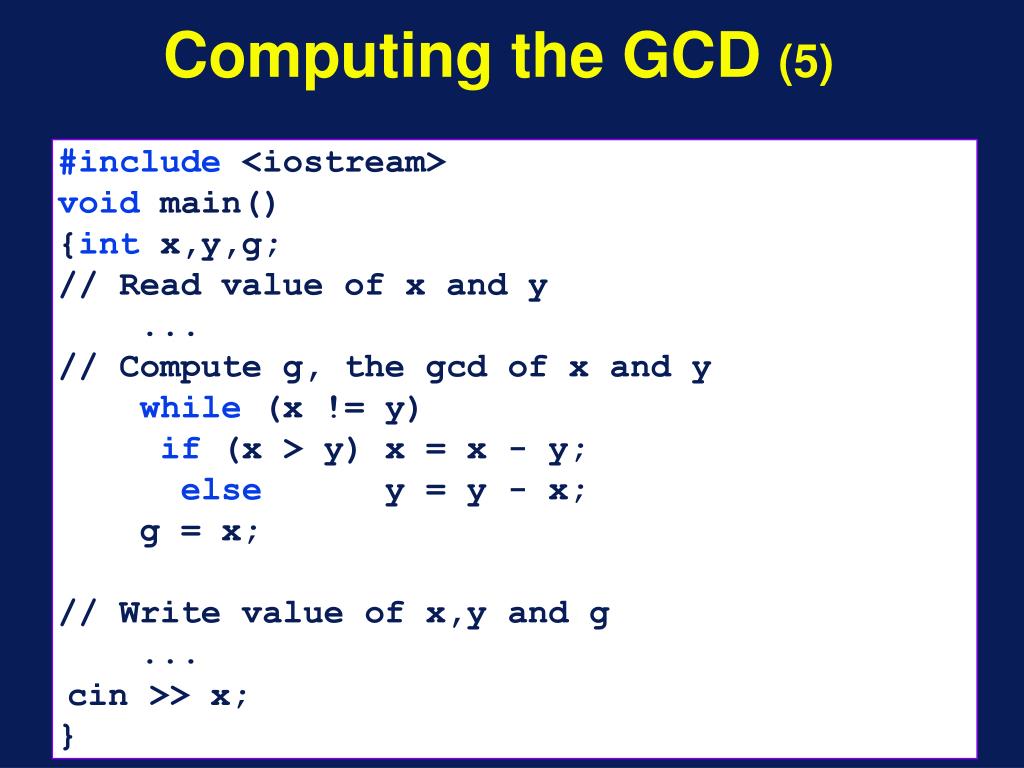 Computing the GCD (5)

#include <iostream>
void main()
{int x,y,g;
// Read value of x and y
    ...
// Compute g, the gcd of x and y
    while (x != y)
     if (x > y) x = x - y;
      else      y = y - x;
    g = x;

// Write value of x,y and g
    ...
 cin >> x;
}